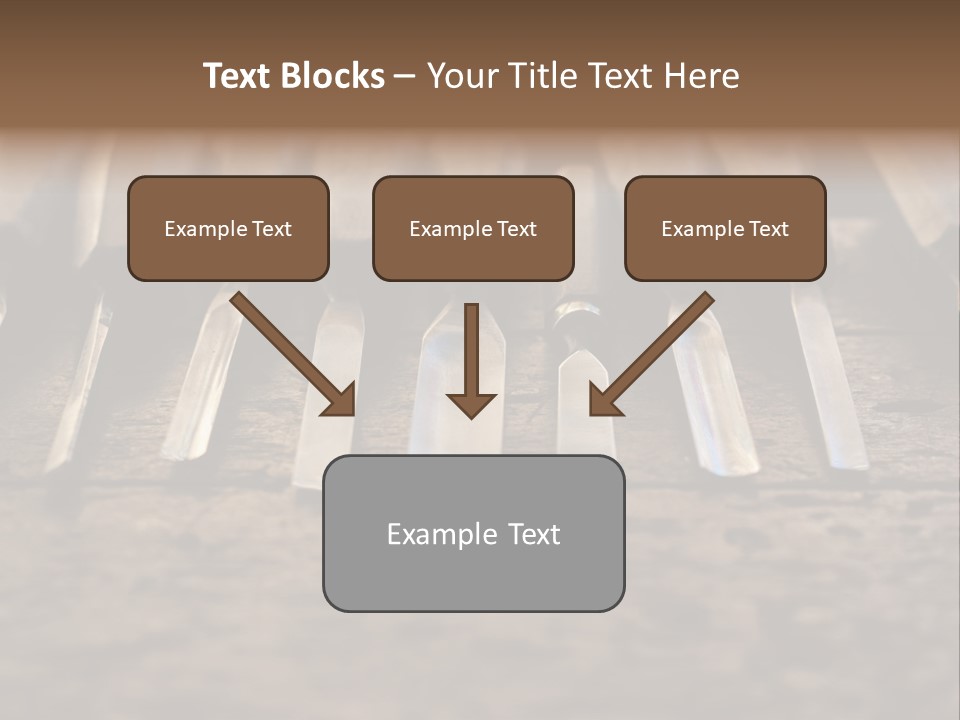 Text Blocks – Your Title Text Here

Example Text

Example Text

Example Text

Example Text